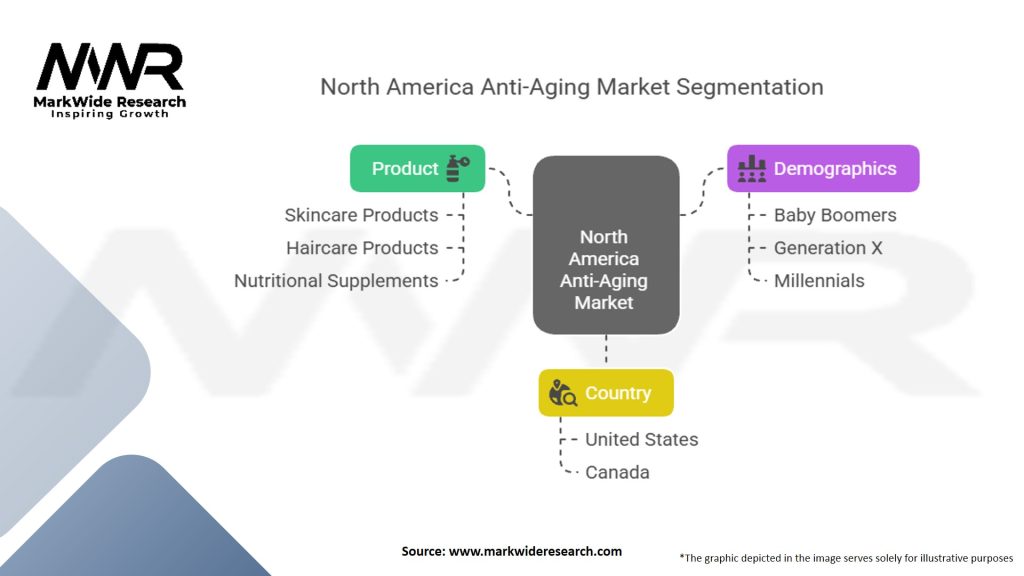 MWR
MarkWide Research
Inspiring Growth

North America Anti-Aging Market Segmentation

Product
Skincare Products
Haircare Products
Nutritional Supplements

North America Anti-Aging Market

Demographics
Baby Boomers
Generation X
Millennials

Country
United States
Canada

Source: www.markwideresearch.com

*The graphic depicted in the image serves solely for illustrative purposes